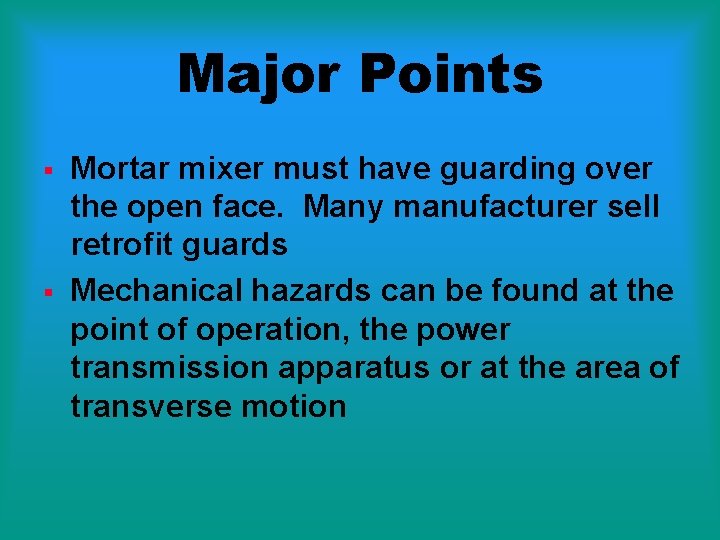 Major Points

▪ Mortar mixer must have guarding over the open face.  Many manufacturer sell retrofit guards

▪ Mechanical hazards can be found at the point of operation, the power transmission apparatus or at the area of transverse motion